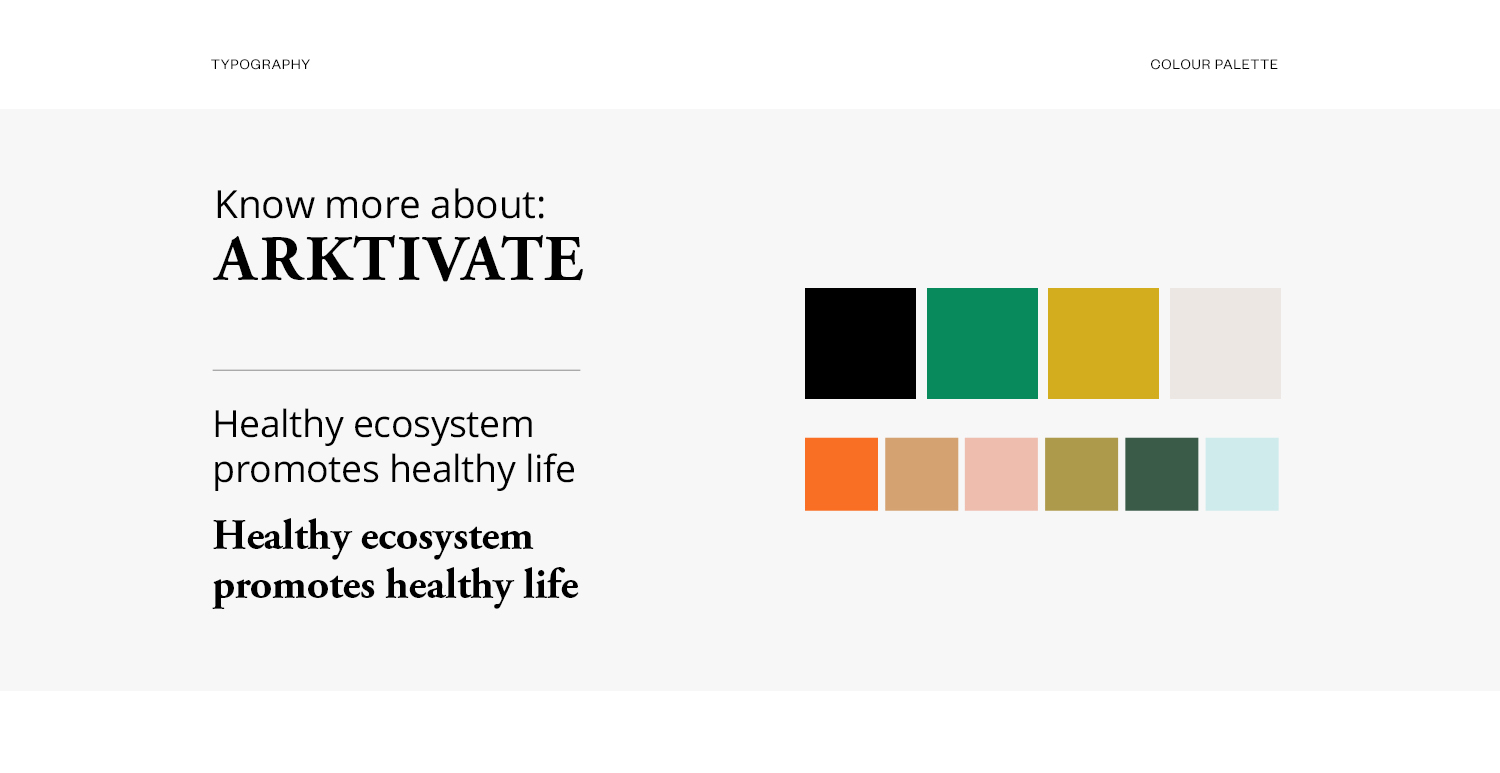 TYPOGRAPHY

COLOUR PALETTE

Know more about:
ARKTIVATE

Healthy ecosystem promotes healthy life

Healthy ecosystem promotes healthy life